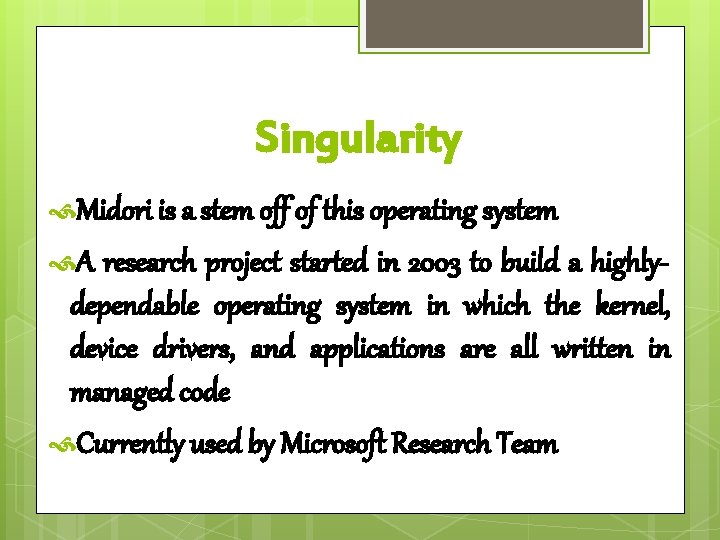 Singularity

Midori is a stem off of this operating system

A research project started in 2003 to build a highly-dependable operating system in which the kernel, device drivers, and applications are all written in managed code

Currently used by Microsoft Research Team